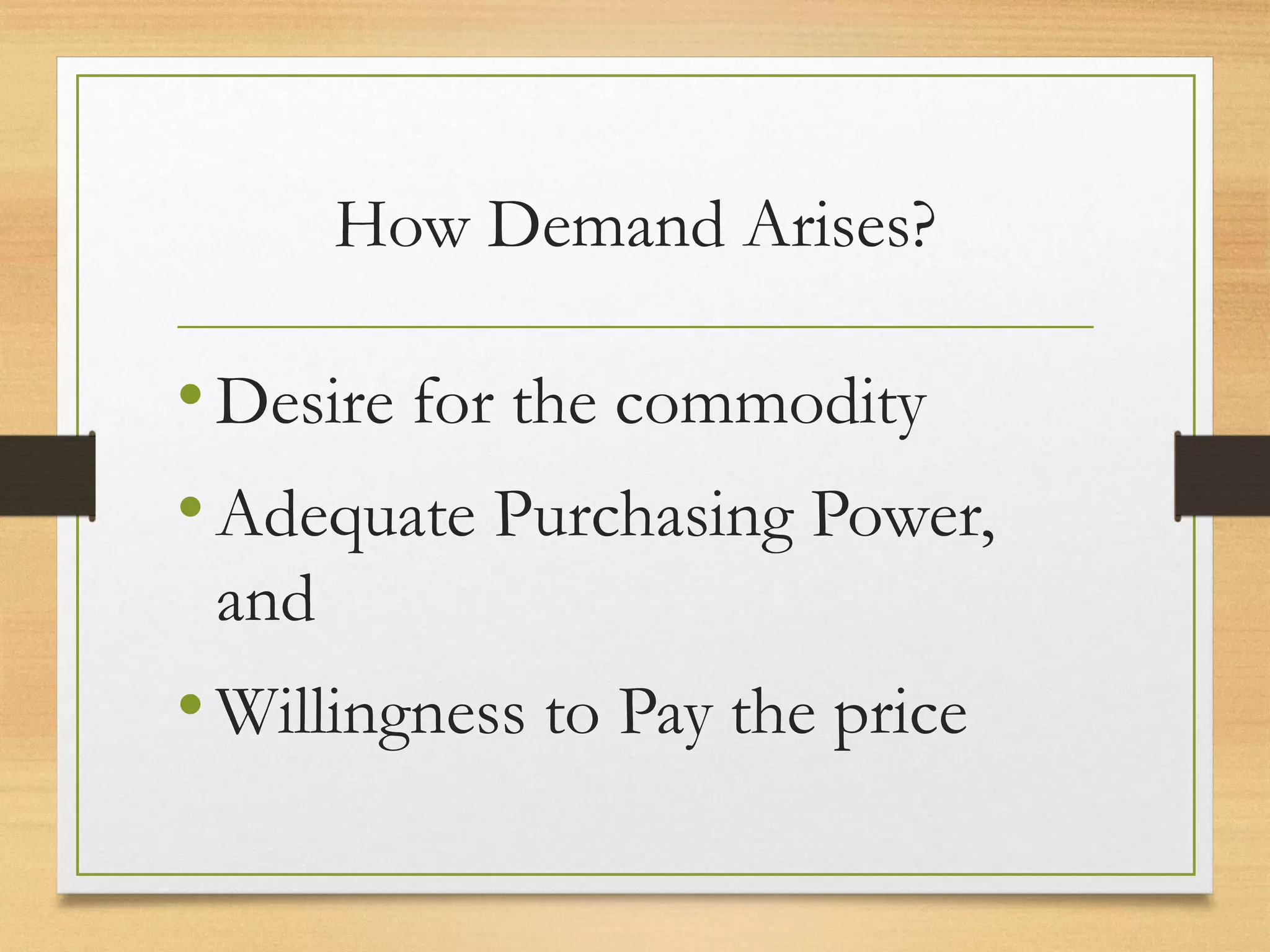 How Demand Arises?

• Desire for the commodity
• Adequate Purchasing Power, and
• Willingness to Pay the price